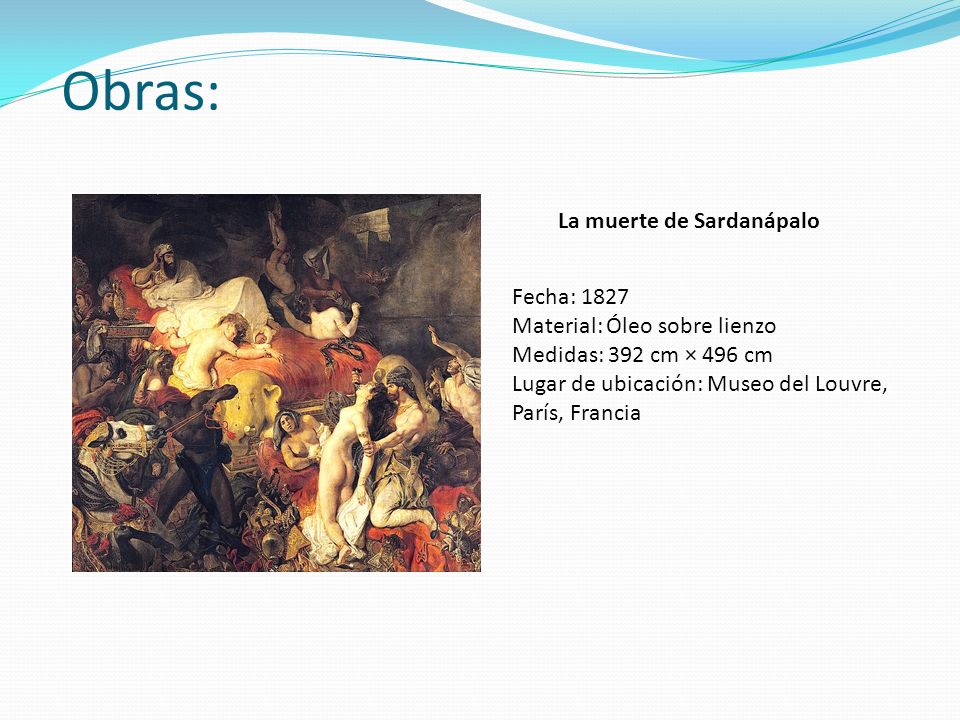 Obras:

La muerte de Sardanápalo

Fecha: 1827
Material: Óleo sobre lienzo
Medidas: 392 cm × 496 cm
Lugar de ubicación: Museo del Louvre, París, Francia